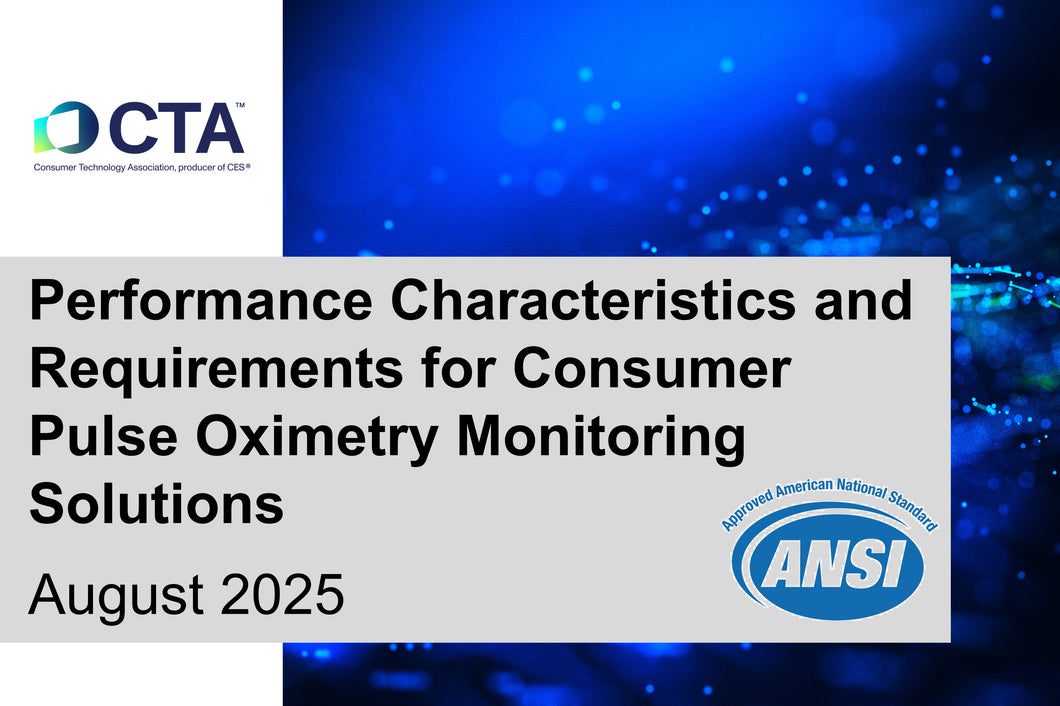 CTA™
Consumer Technology Association, producer of CES®

Performance Characteristics and Requirements for Consumer Pulse Oximetry Monitoring Solutions

August 2025

Approved American National Standard
ANSI